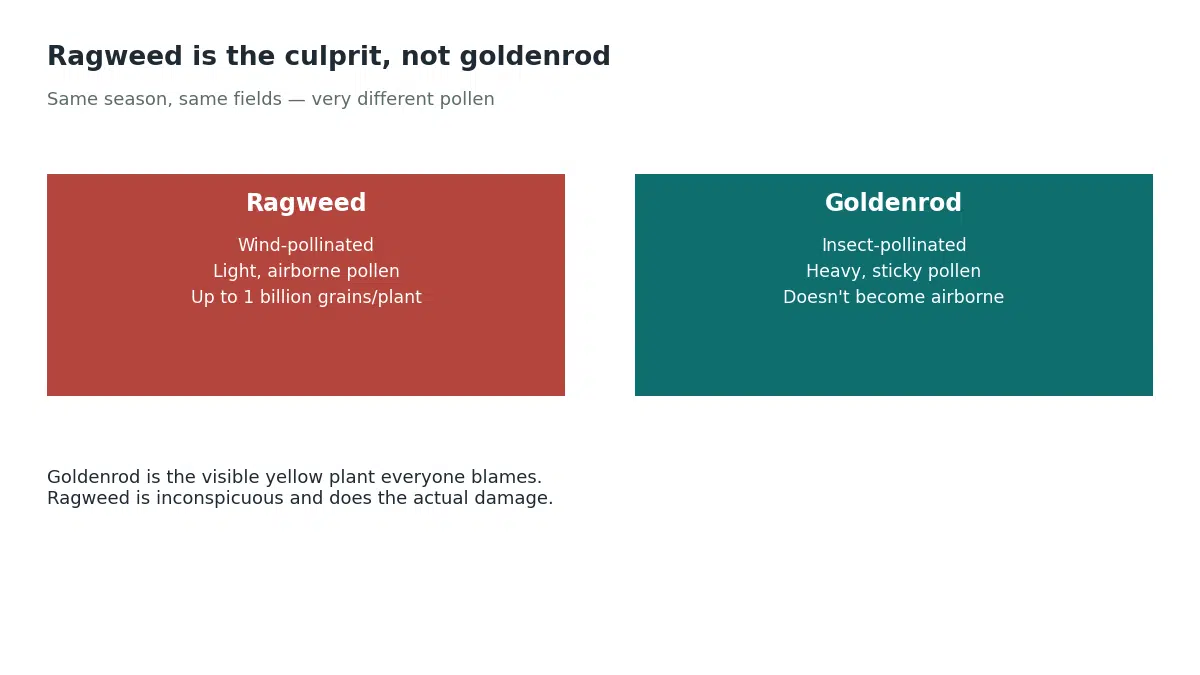 Ragweed is the culprit, not goldenrod

Same season, same fields — very different pollen

Ragweed

Wind-pollinated
Light, airborne pollen
Up to 1 billion grains/plant

Goldenrod

Insect-pollinated
Heavy, sticky pollen
Doesn't become airborne

Goldenrod is the visible yellow plant everyone blames.
Ragweed is inconspicuous and does the actual damage.